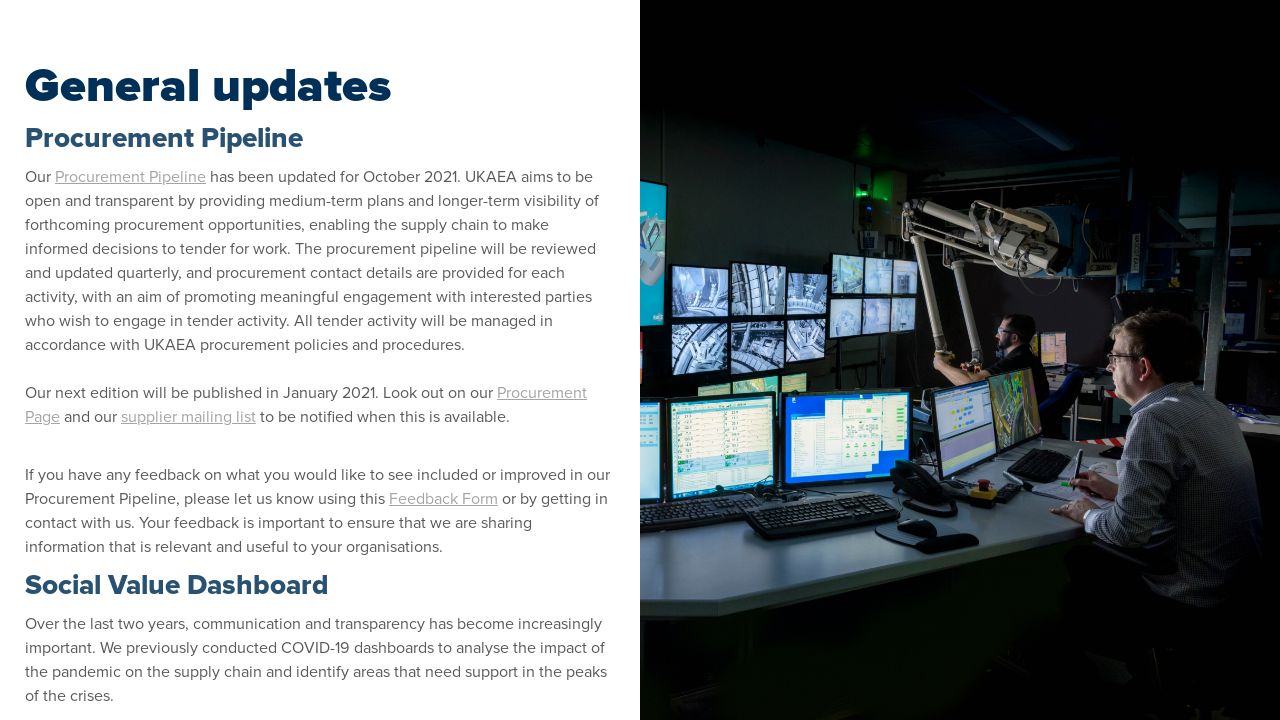 General updates

Procurement Pipeline

Our Procurement Pipeline has been updated for October 2021. UKAEA aims to be open and transparent by providing medium-term plans and longer-term visibility of forthcoming procurement opportunities, enabling the supply chain to make informed decisions to tender for work. The procurement pipeline will be reviewed and updated quarterly, and procurement contact details are provided for each activity, with an aim of promoting meaningful engagement with interested parties who wish to engage in tender activity. All tender activity will be managed in accordance with UKAEA procurement policies and procedures.

Our next edition will be published in January 2021. Look out on our Procurement Page and our supplier mailing list to be notified when this is available.

If you have any feedback on what you would like to see included or improved in our Procurement Pipeline, please let us know using this Feedback Form or by getting in contact with us. Your feedback is important to ensure that we are sharing information that is relevant and useful to your organisations.

Social Value Dashboard

Over the last two years, communication and transparency has become increasingly important. We previously conducted COVID-19 dashboards to analyse the impact of the pandemic on the supply chain and identify areas that need support in the peaks of the crises.